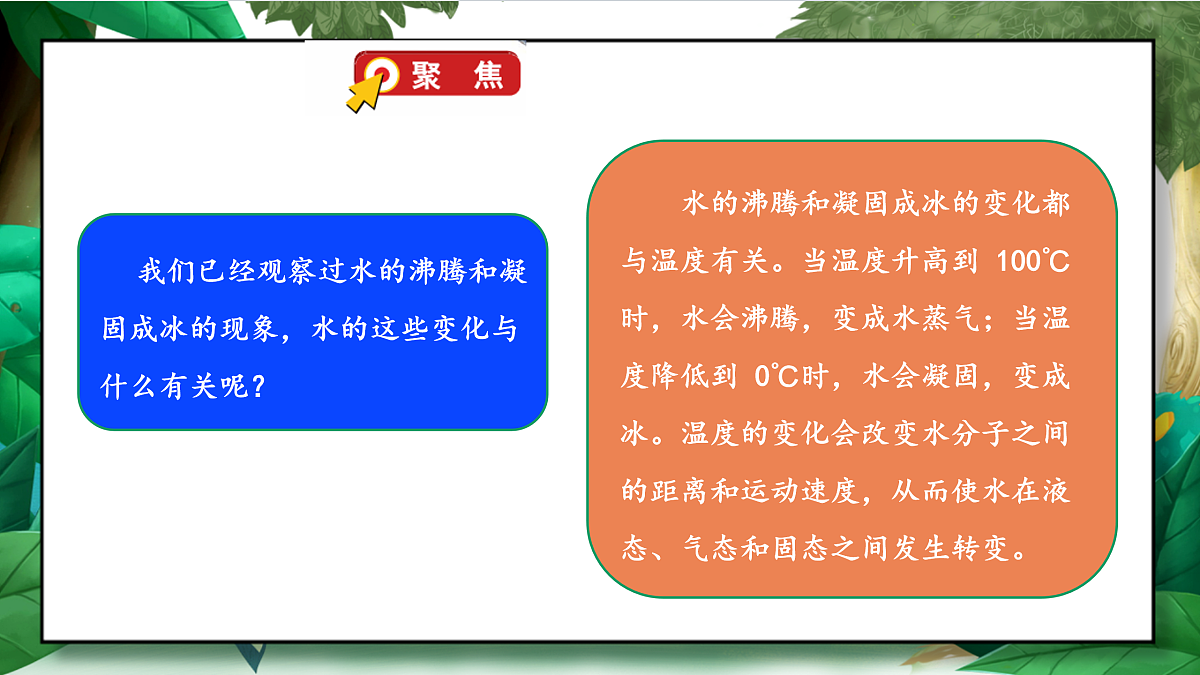 聚 焦

我们已经观察过水的沸腾和凝固成冰的现象，水的这些变化与什么有关呢？

水的沸腾和凝固成冰的变化都与温度有关。当温度升高到 100℃时，水会沸腾，变成水蒸气；当温度降低到 0℃时，水会凝固，变成冰。温度的变化会改变水分子之间的距离和运动速度，从而使水在液态、气态和固态之间发生转变。